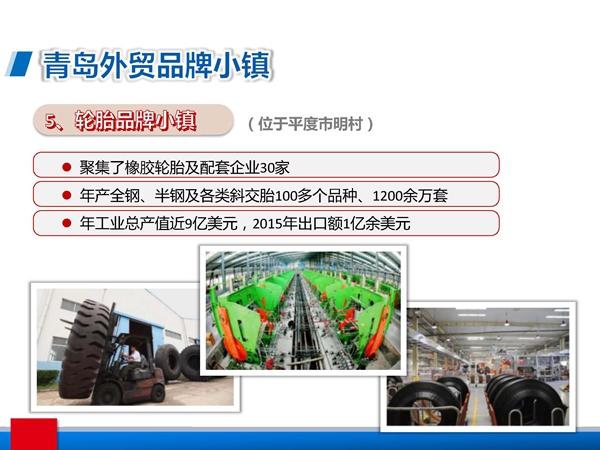 青岛外贸品牌小镇

5、轮胎品牌小镇 （位于平度市明村）

● 聚集了橡胶轮胎及配套企业30家

● 年产全钢、半钢及各类斜交胎100多个品种、1200余万套

● 年工业总产值近9亿美元，2015年出口额1亿余美元